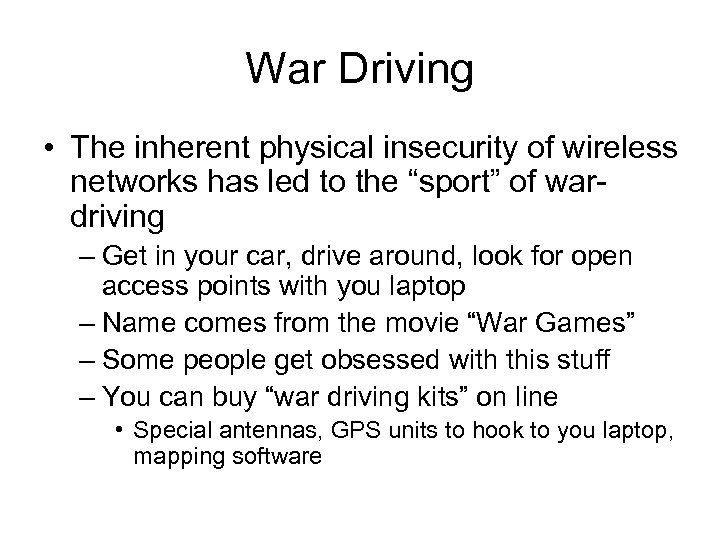 War Driving

• The inherent physical insecurity of wireless networks has led to the “sport” of war-driving

– Get in your car, drive around, look for open access points with you laptop

– Name comes from the movie “War Games”

– Some people get obsessed with this stuff

– You can buy “war driving kits” on line

• Special antennas, GPS units to hook to you laptop, mapping software